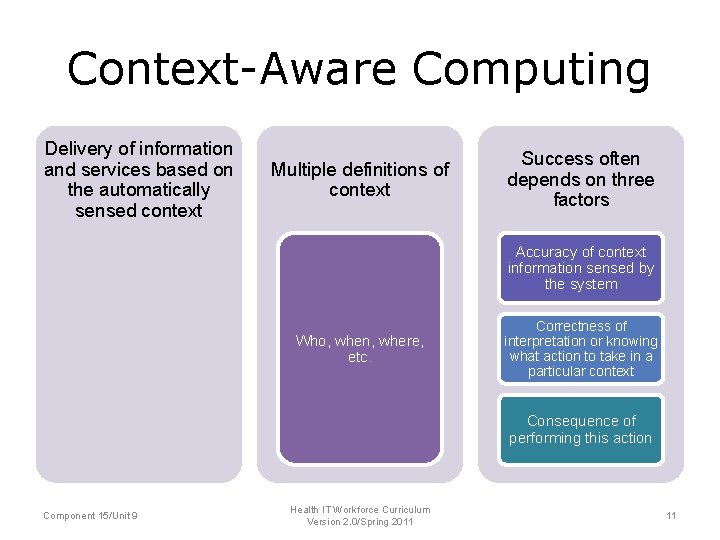 Context-Aware Computing

Delivery of information and services based on the automatically sensed context

Multiple definitions of context

Who, when, where, etc.

Success often depends on three factors

Accuracy of context information sensed by the system

Correctness of interpretation or knowing what action to take in a particular context

Consequence of performing this action

Component 15/Unit 9

Health IT Workforce Curriculum Version 2.0/Spring 2011

11